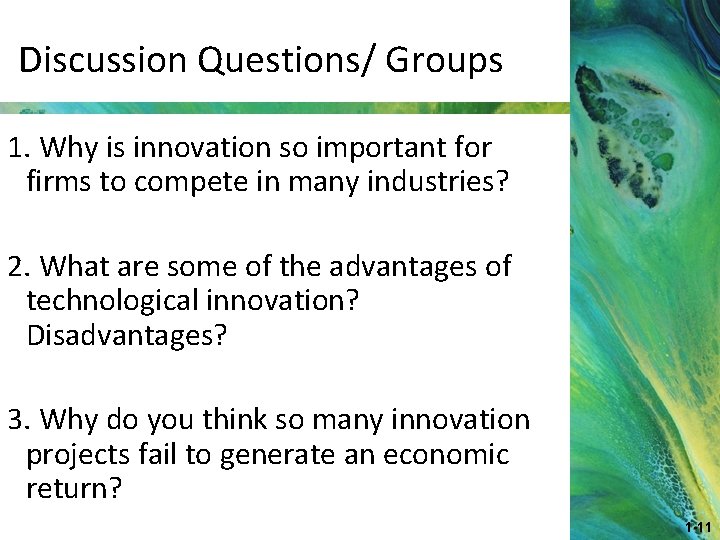 Discussion Questions/ Groups

1. Why is innovation so important for firms to compete in many industries?

2. What are some of the advantages of technological innovation? Disadvantages?

3. Why do you think so many innovation projects fail to generate an economic return?

1-11